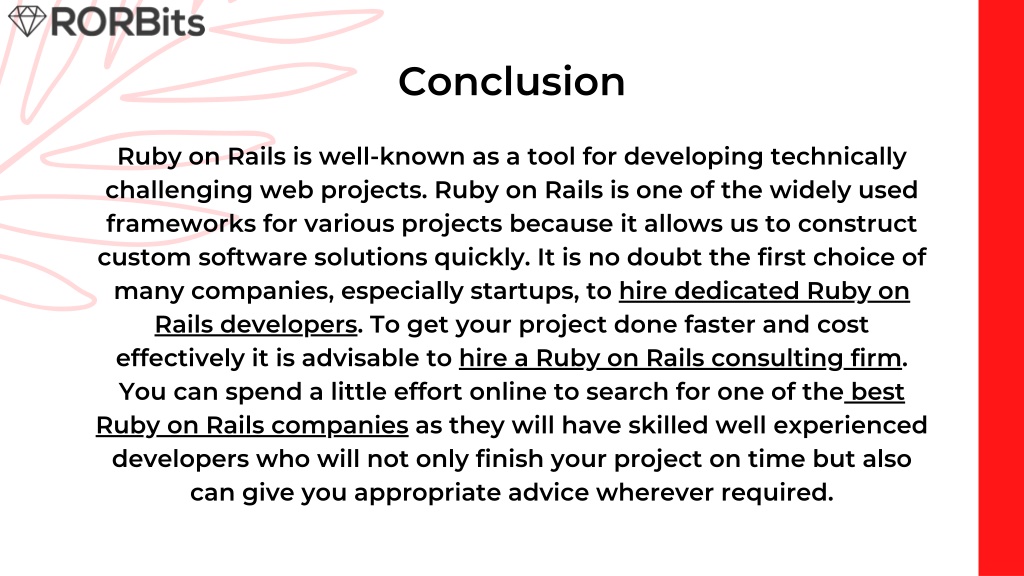 RORBits

Conclusion

Ruby on Rails is well-known as a tool for developing technically challenging web projects. Ruby on Rails is one of the widely used frameworks for various projects because it allows us to construct custom software solutions quickly. It is no doubt the first choice of many companies, especially startups, to hire dedicated Ruby on Rails developers. To get your project done faster and cost effectively it is advisable to hire a Ruby on Rails consulting firm. You can spend a little effort online to search for one of the best Ruby on Rails companies as they will have skilled well experienced developers who will not only finish your project on time but also can give you appropriate advice wherever required.